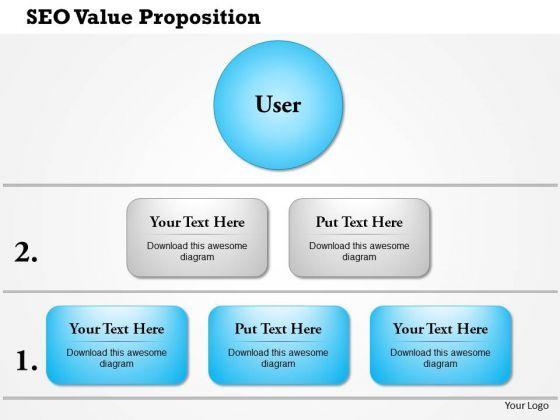 SEO Value Proposition

User

2.

Your Text Here

Download this awesome diagram

Put Text Here

Download this awesome diagram

1.

Your Text Here

Download this awesome diagram

Put Text Here

Download this awesome diagram

Your Text Here

Download this awesome diagram

Your Logo